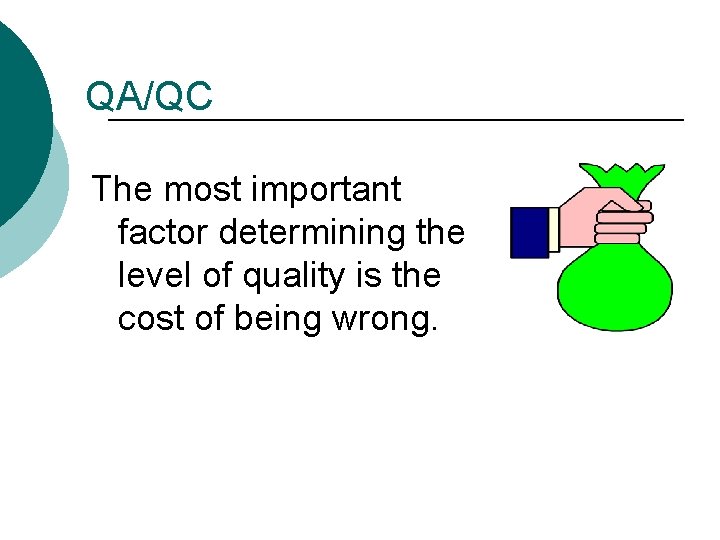 QA/QC

The most important factor determining the level of quality is the cost of being wrong.